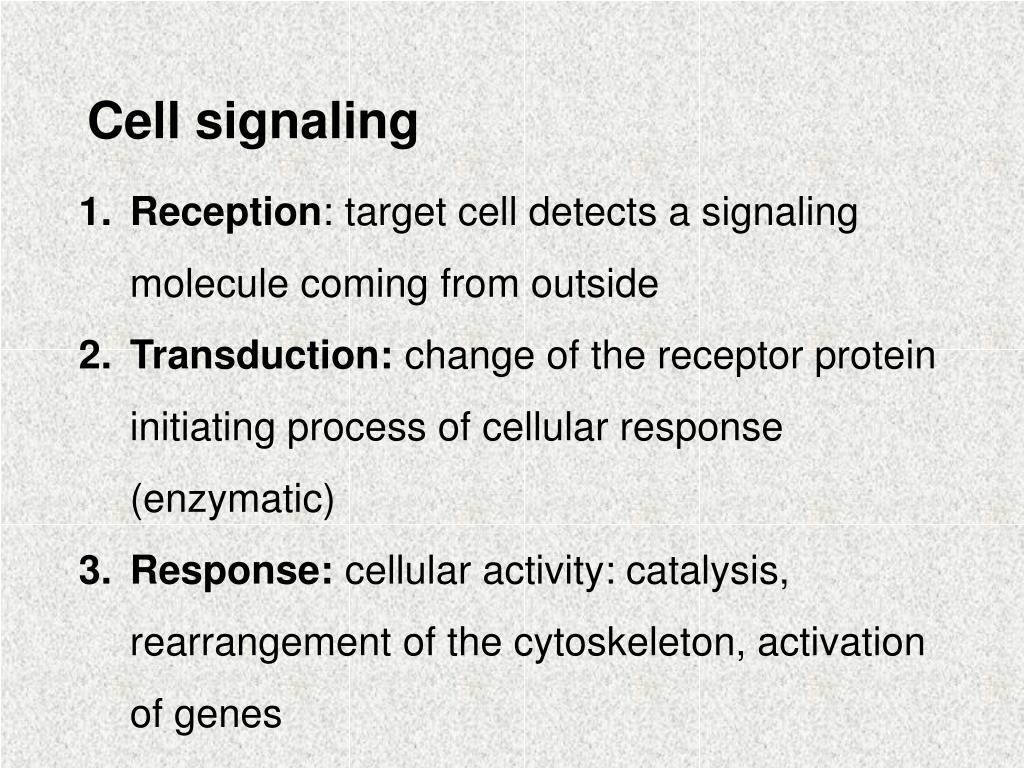 Cell signaling

1. Reception: target cell detects a signaling molecule coming from outside
2. Transduction: change of the receptor protein initiating process of cellular response (enzymatic)
3. Response: cellular activity: catalysis, rearrangement of the cytoskeleton, activation of genes